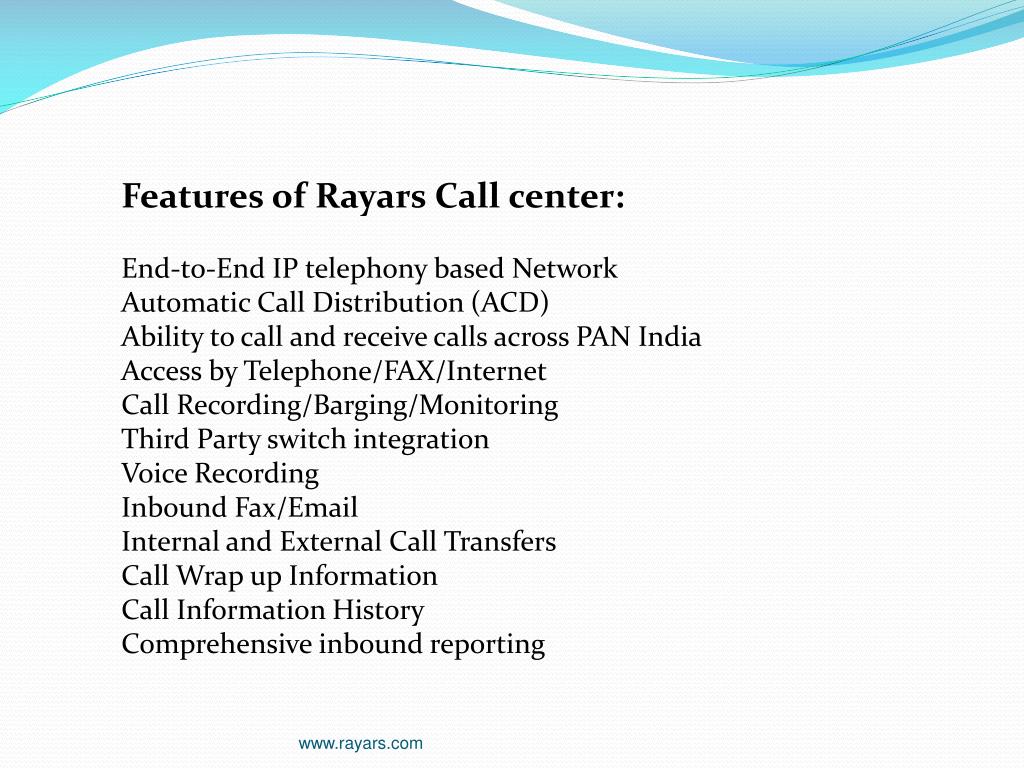 Features of Rayars Call center:

End-to-End IP telephony based Network
Automatic Call Distribution (ACD)
Ability to call and receive calls across PAN India
Access by Telephone/FAX/Internet
Call Recording/Barging/Monitoring
Third Party switch integration
Voice Recording
Inbound Fax/Email
Internal and External Call Transfers
Call Wrap up Information
Call Information History
Comprehensive inbound reporting

www.rayars.com